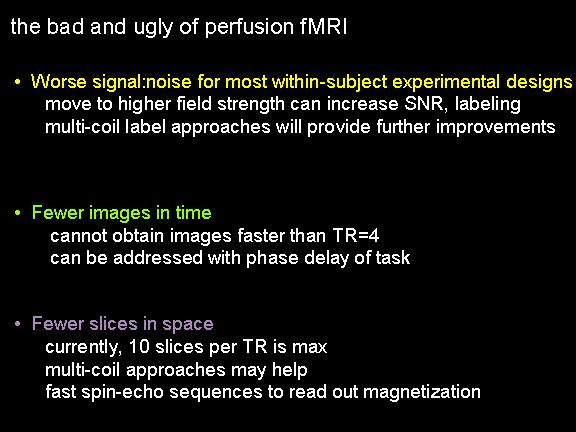 the bad and ugly of perfusion fMRI

• Worse signal:noise for most within-subject experimental designs
move to higher field strength can increase SNR, labeling
multi-coil label approaches will provide further improvements

• Fewer images in time
cannot obtain images faster than TR=4
can be addressed with phase delay of task

• Fewer slices in space
currently, 10 slices per TR is max
multi-coil approaches may help
fast spin-echo sequences to read out magnetization